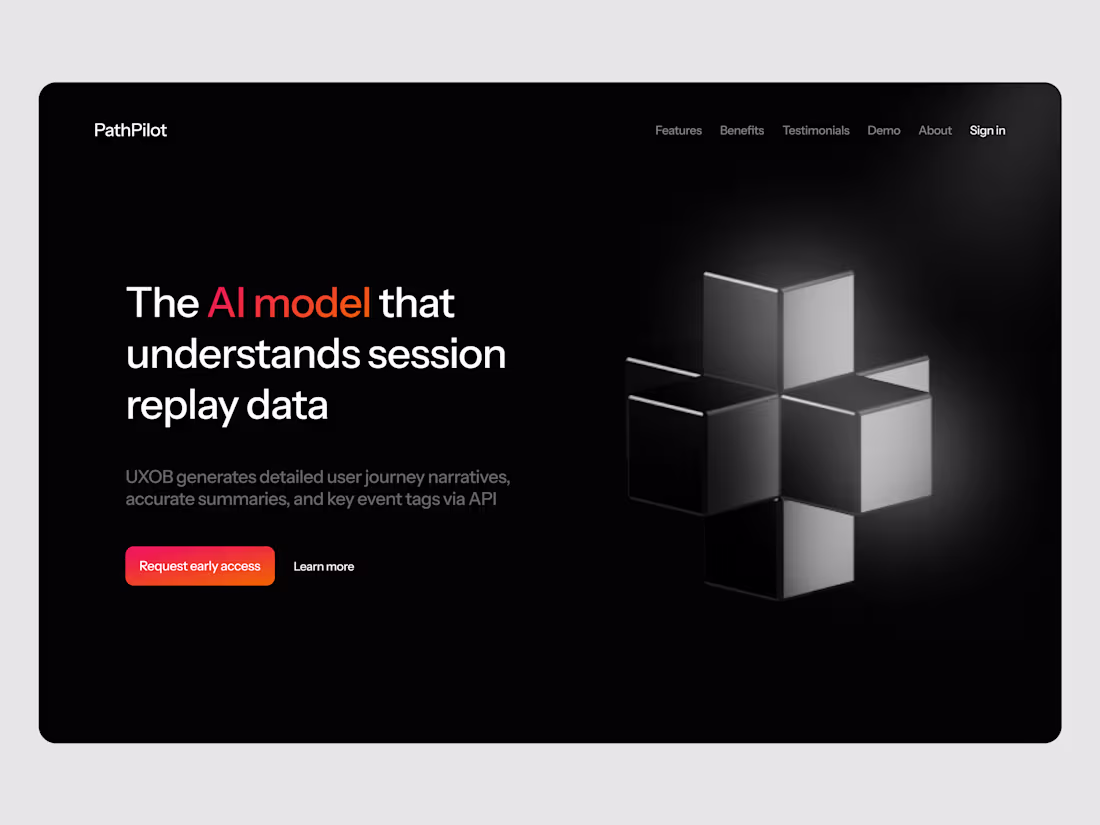 PathPilot

Features Benefits Testimonials Demo About Sign in

The AI model that understands session replay data

UXOB generates detailed user journey narratives, accurate summaries, and key event tags via API

Request early access

Learn more